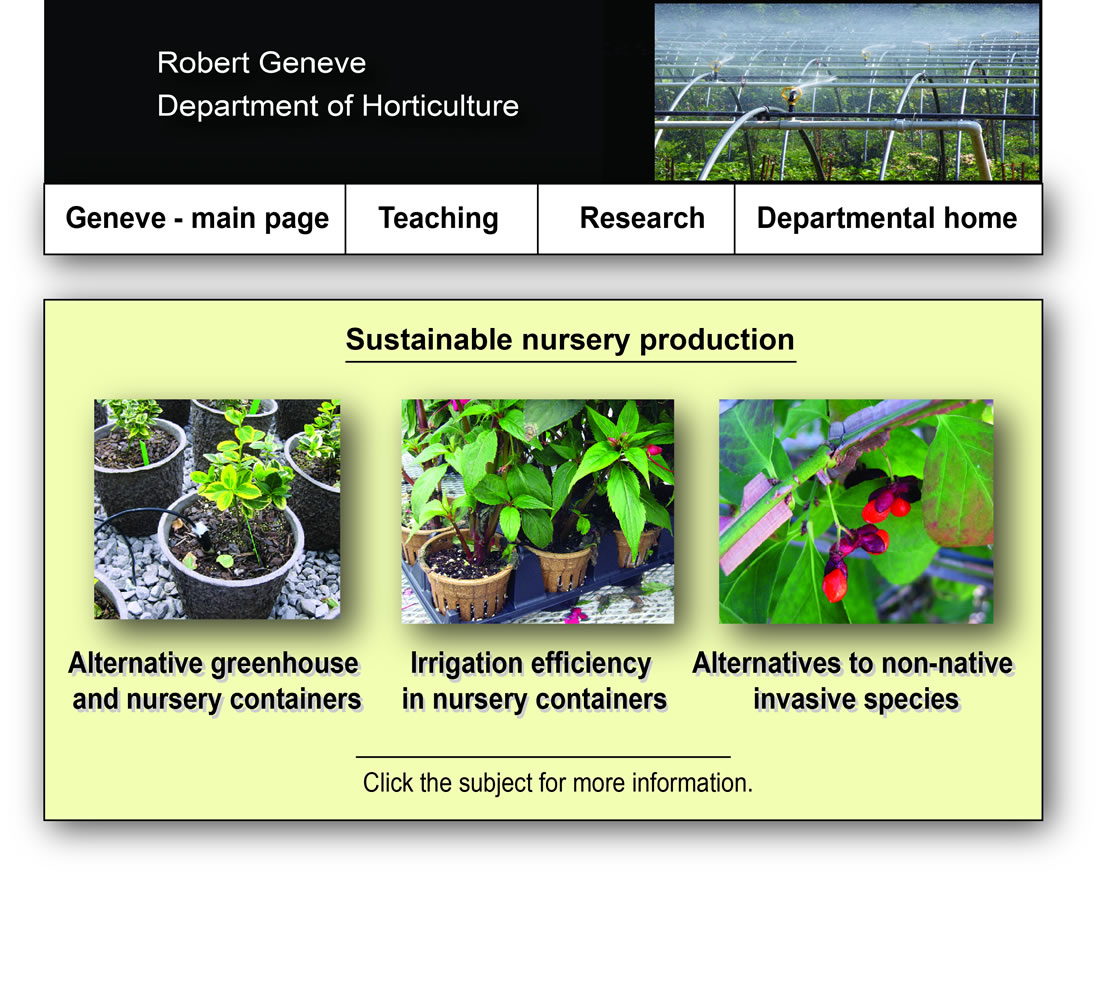 Robert Geneve
Department of Horticulture

Geneve - main page

Teaching

Research

Departmental home

Sustainable nursery production

Alternative greenhouse and nursery containers

Irrigation efficiency in nursery containers

Alternatives to non-native invasive species

Click the subject for more information.